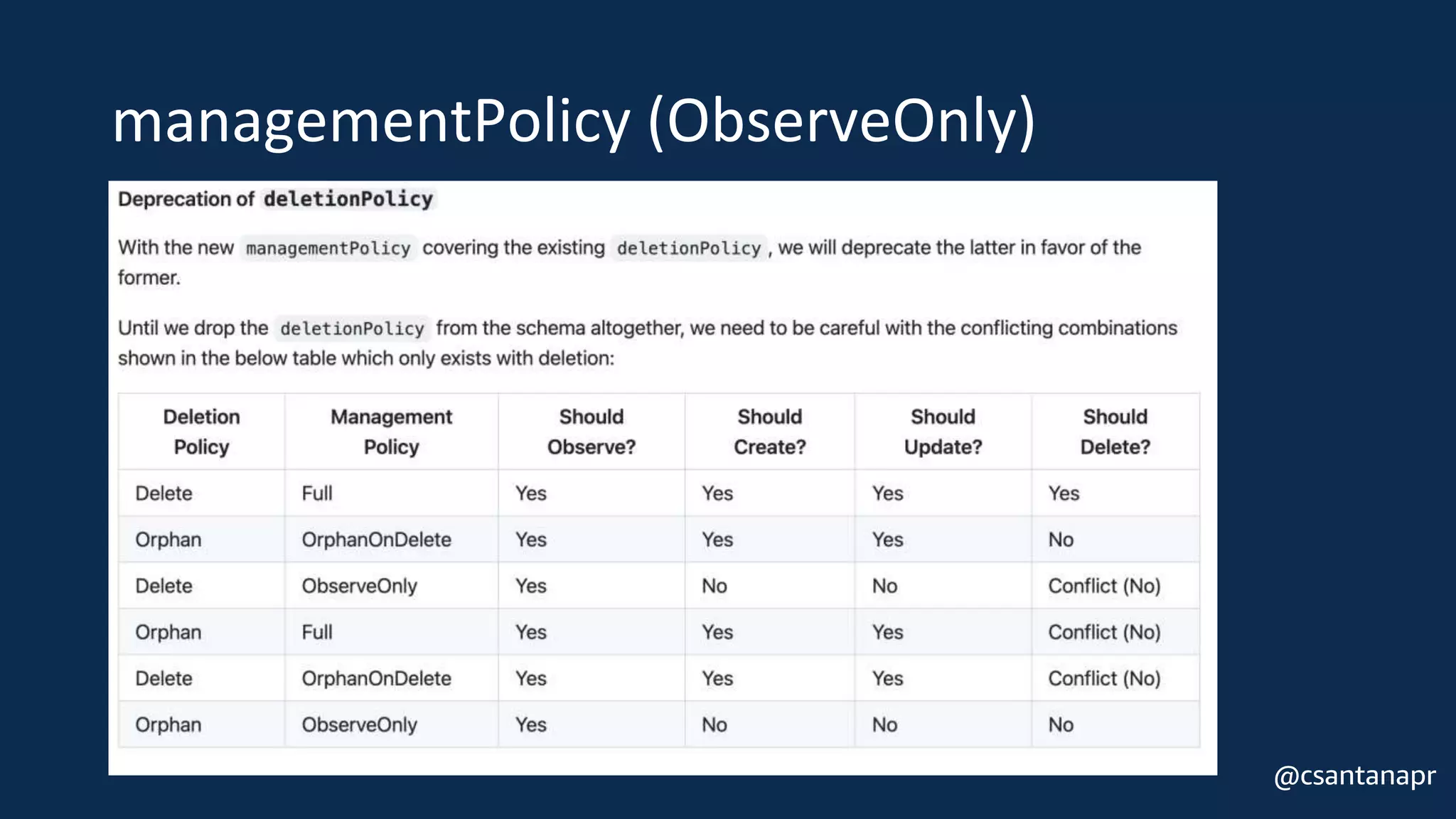 managementPolicy (ObserveOnly)

Deprecation of deletionPolicy

With the new managementPolicy covering the existing deletionPolicy, we will deprecate the latter in favor of the former.

Until we drop the deletionPolicy from the schema altogether, we need to be careful with the conflicting combinations shown in the below table which only exists with deletion:

| Deletion Policy | Management Policy | Should Observe? | Should Create? | Should Update? | Should Delete? |
|---|---|---|---|---|---|
| Delete | Full | Yes | Yes | Yes | Yes |
| Orphan | OrphanOnDelete | Yes | Yes | Yes | No |
| Delete | ObserveOnly | Yes | No | No | Conflict (No) |
| Orphan | Full | Yes | Yes | Yes | Conflict (No) |
| Delete | OrphanOnDelete | Yes | Yes | Yes | Conflict (No) |
| Orphan | ObserveOnly | Yes | No | No | No |

@csantanapr